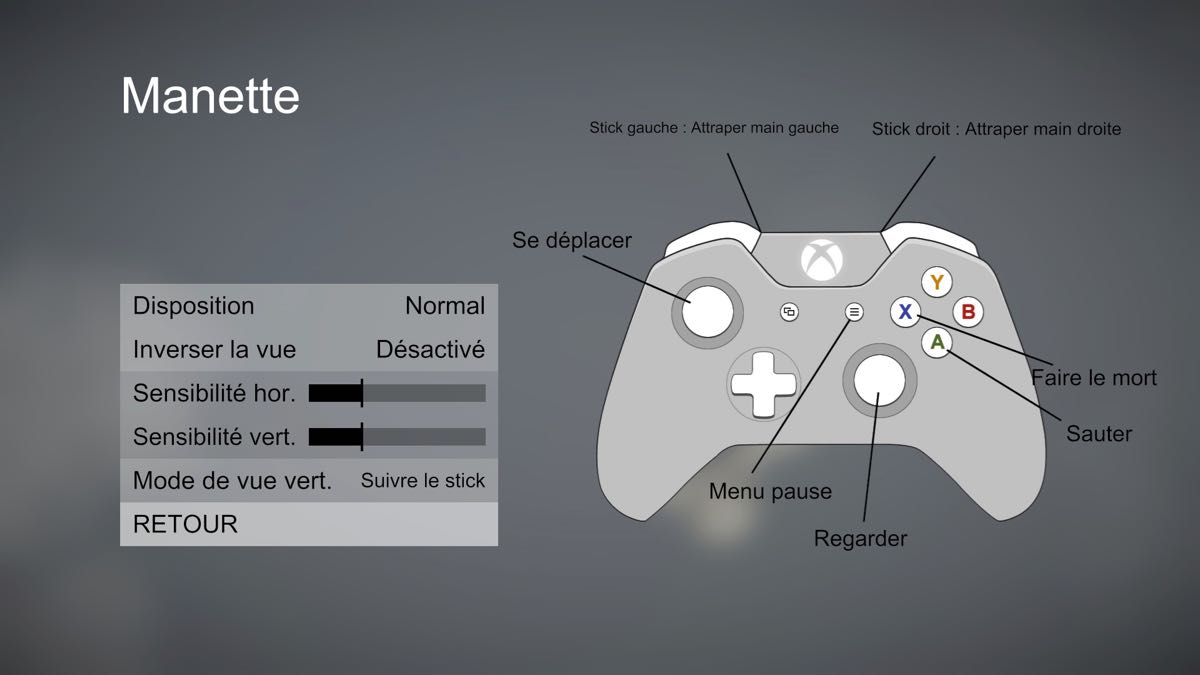 Manette

Disposition Normal
Inverser la vue Désactivé
Sensibilité hor.
Sensibilité vert.
Mode de vue vert. Suivre le stick
RETOUR

Stick gauche : Attraper main gauche
Stick droit : Attraper main droite
Se déplacer
Y
X
B
A
Faire le mort
Sauter
Menu pause
Regarder